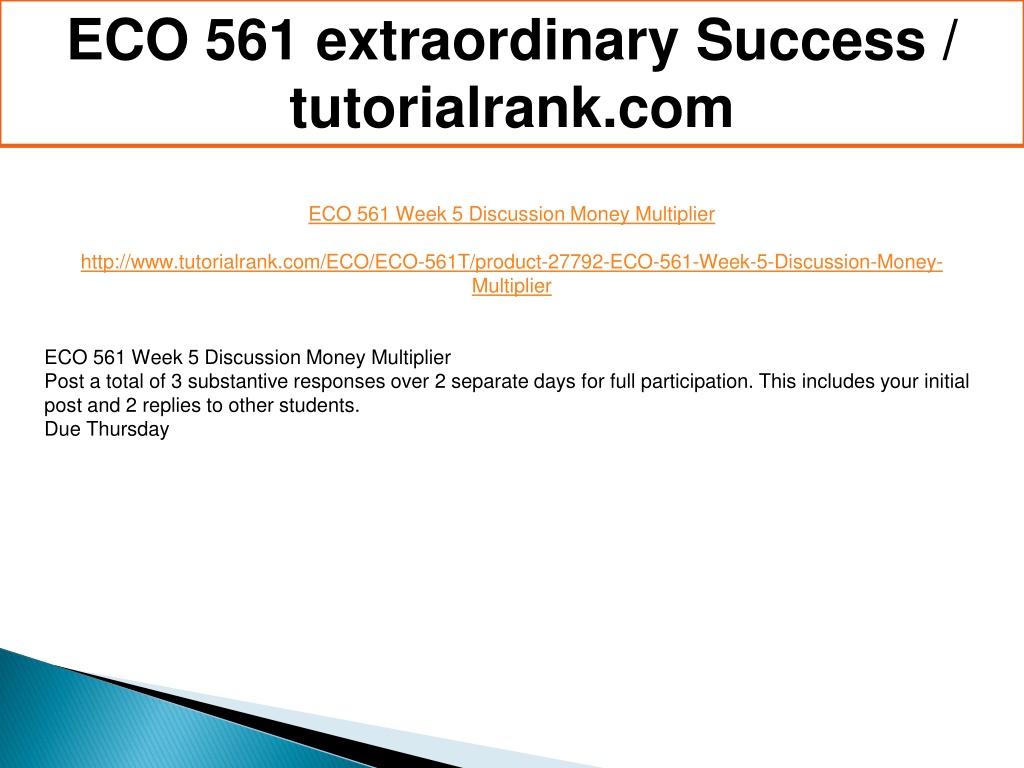 ECO 561 extraordinary Success / tutorialrank.com

ECO 561 Week 5 Discussion Money Multiplier

http://www.tutorialrank.com/ECO/ECO-561T/product-27792-ECO-561-Week-5-Discussion-Money-Multiplier

ECO 561 Week 5 Discussion Money Multiplier
Post a total of 3 substantive responses over 2 separate days for full participation. This includes your initial post and 2 replies to other students.
Due Thursday